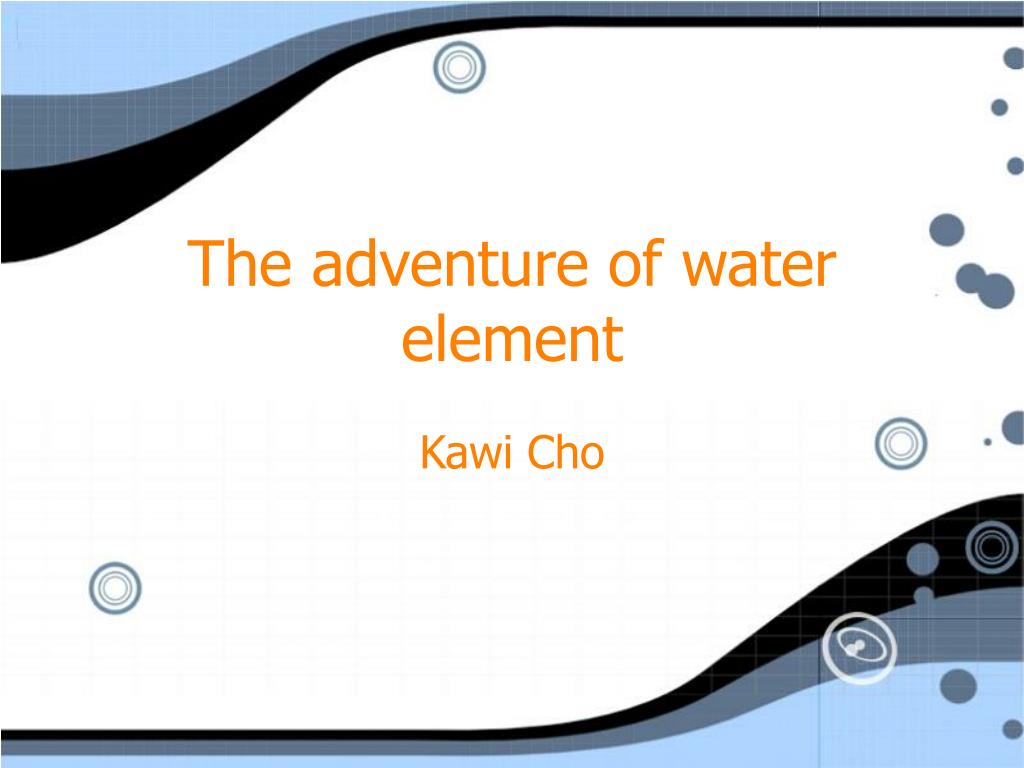 The adventure of water element

Kawi Cho